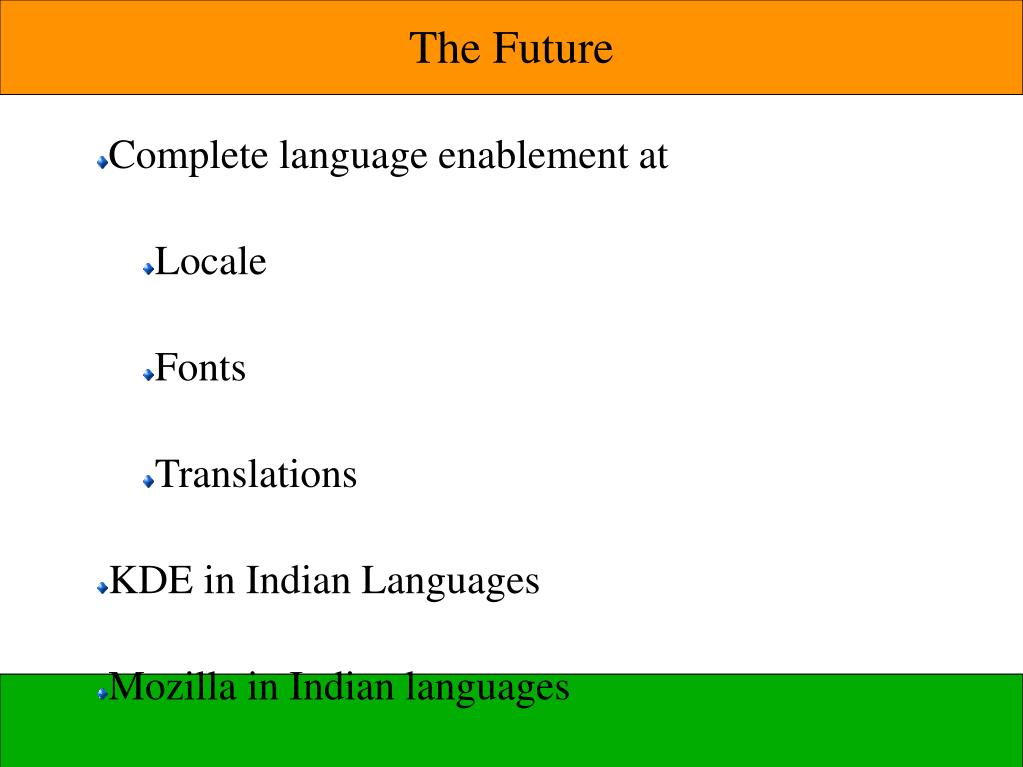 The Future

Complete language enablement at

Locale

Fonts

Translations

KDE in Indian Languages

Mozilla in Indian languages